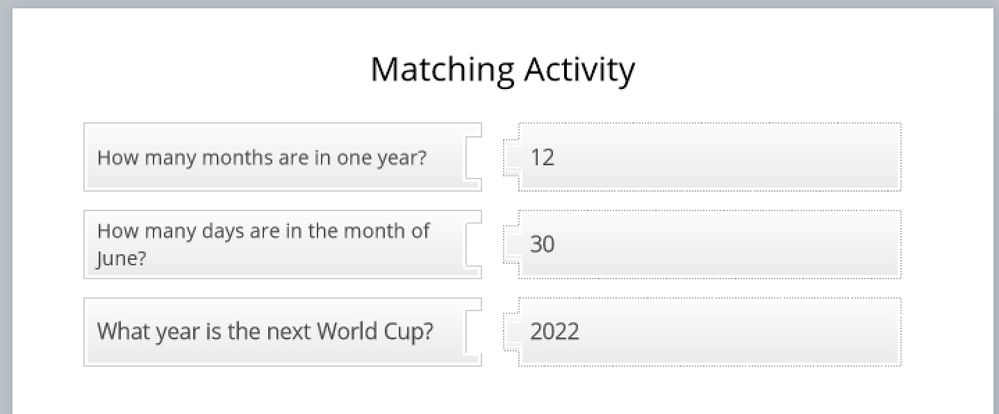 Matching Activity

How many months are in one year?

12

How many days are in the month of June?

30

What year is the next World Cup?

2022